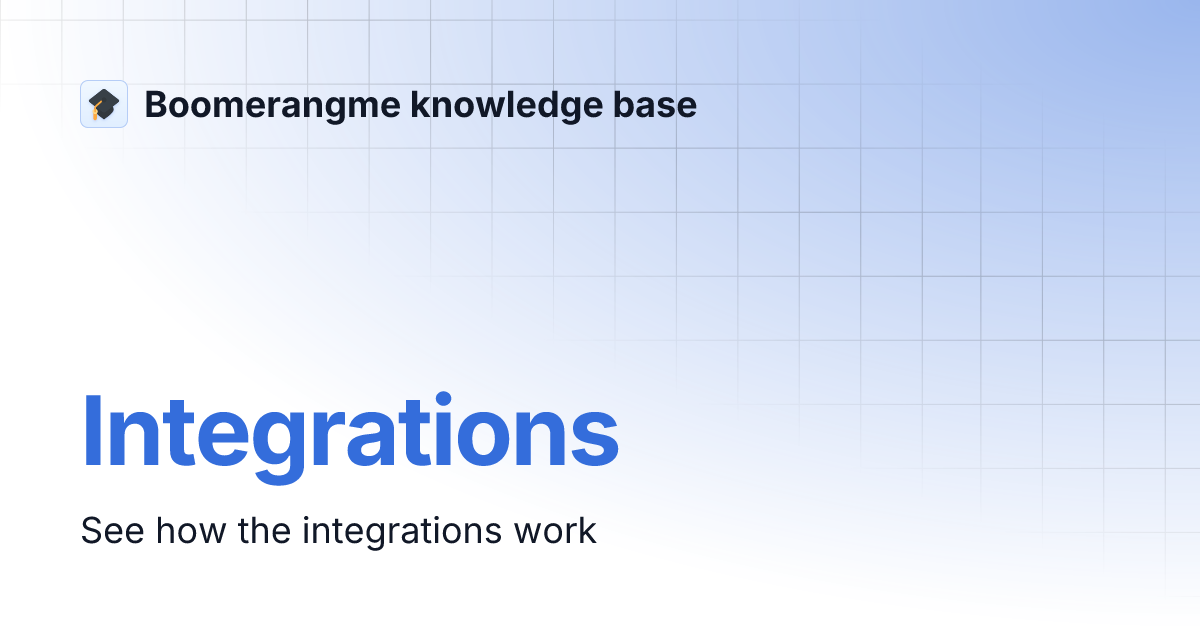 Boomerangme knowledge base

Integrations

See how the integrations work